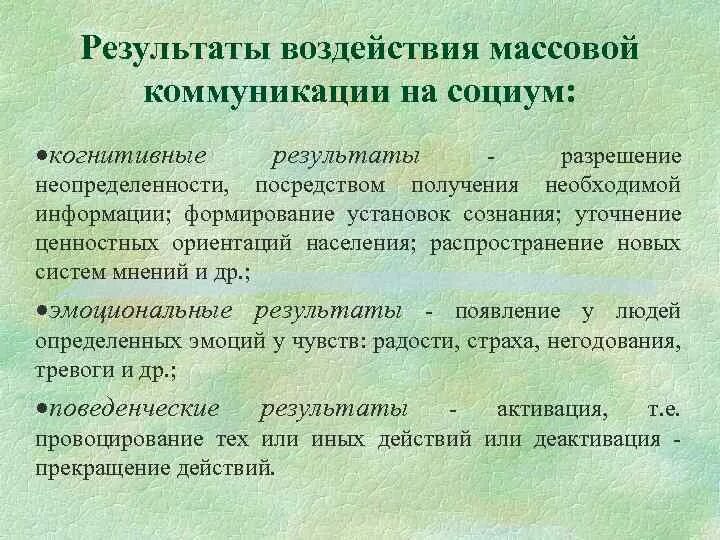 Результаты воздействия массовой коммуникации на социум:

•когнитивные результаты - разрешение неопределенности, посредством получения необходимой информации; формирование установок сознания; уточнение ценностных ориентаций населения; распространение новых систем мнений и др.;

•эмоциональные результаты - появление у людей определенных эмоций у чувств: радости, страха, негодования, тревоги и др.;

•поведенческие результаты - активация, т.е. провоцирование тех или иных действий или деактивация - прекращение действий.